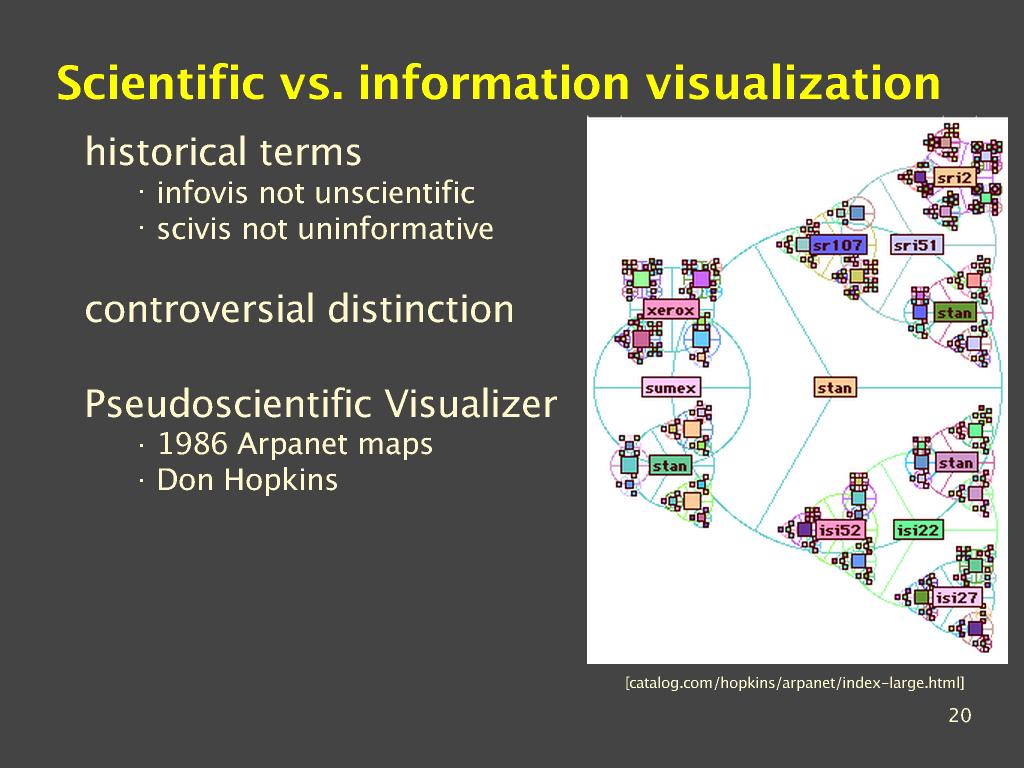 Scientific vs. information visualization

historical terms
· infovis not unscientific
· scivis not uninformative

controversial distinction

Pseudoscientific Visualizer
· 1986 Arpanet maps
· Don Hopkins

sri2
sr107
sri51
xerox
stan
sumex
stan
stan
stan
isi52
isi22
isi27

[catalog.com/hopkins/arpanet/index-large.html]

20